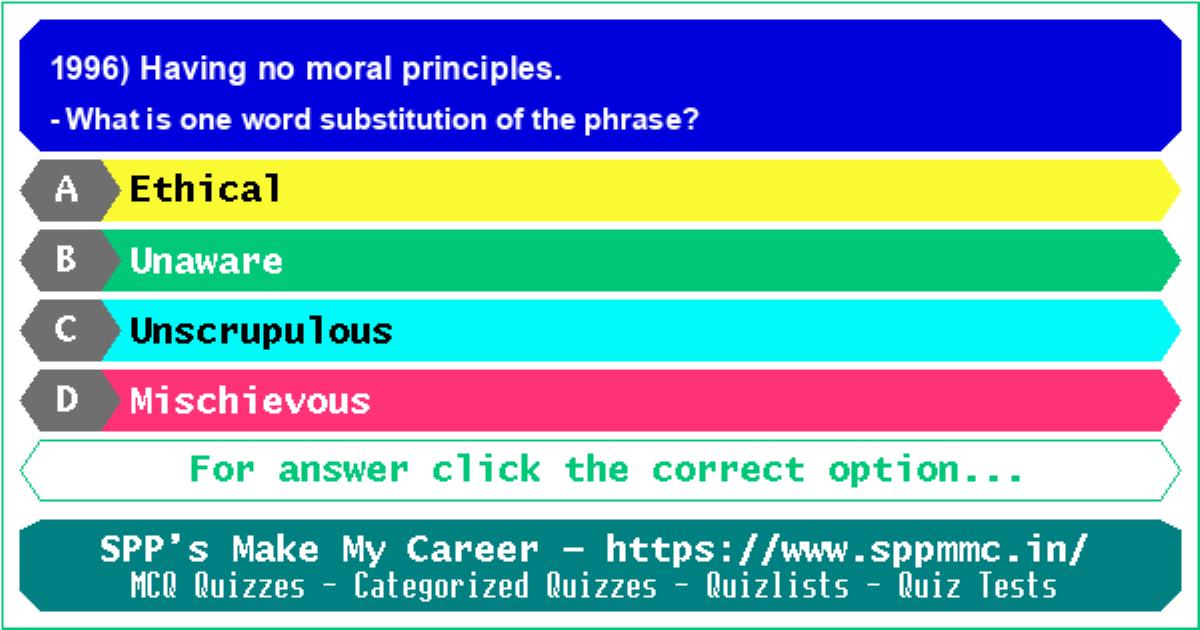 1996) Having no moral principles.

- What is one word substitution of the phrase?

A Ethical

B Unaware

C Unscrupulous

D Mischievous

For answer click the correct option...

SPP's Make My Career - https://www.sppmmc.in/
MCQ Quizzes - Categorized Quizzes - Quizlists - Quiz Tests